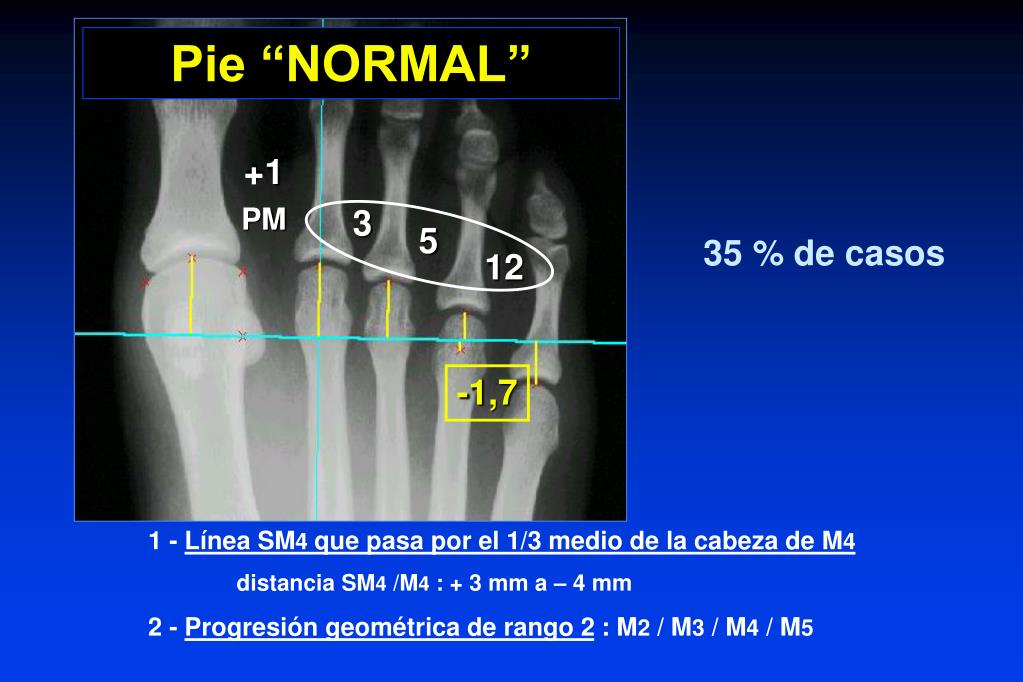 Pie “NORMAL”

+1
PM

3
5
12

-1,7

35 % de casos

1 - Línea SM4 que pasa por el 1/3 medio de la cabeza de M4

distancia SM4 /M4 : + 3 mm a – 4 mm

2 - Progresión geométrica de rango 2 : M2 / M3 / M4 / M5